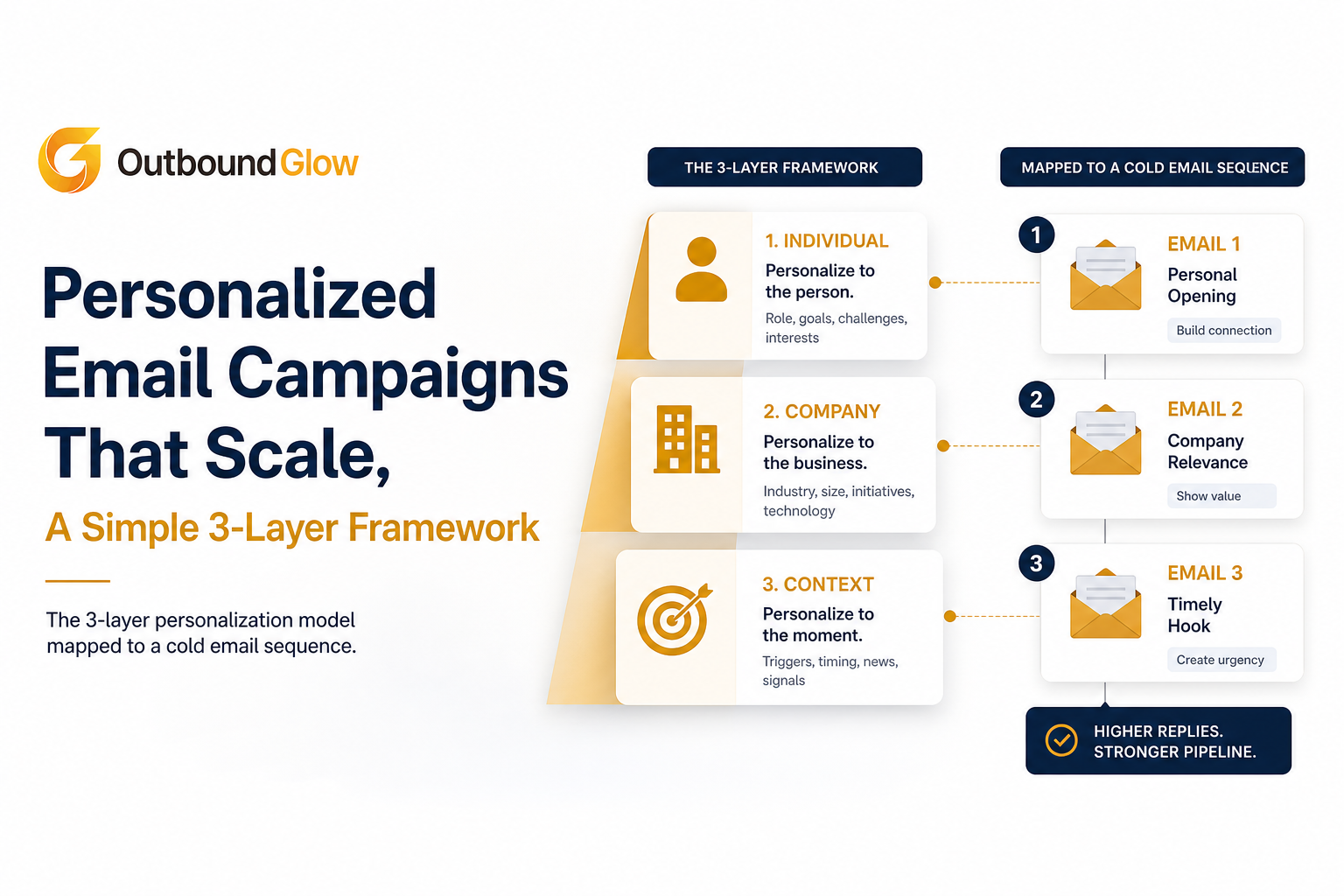 OutboundGlow

Personalized Email Campaigns That Scale,

A Simple 3-Layer Framework

The 3-layer personalization model mapped to a cold email sequence.

THE 3-LAYER FRAMEWORK

1. INDIVIDUAL
Personalize to the person.
Role, goals, challenges, interests

2. COMPANY
Personalize to the business.
Industry, size, initiatives, technology

3. CONTEXT
Personalize to the moment.
Triggers, timing, news, signals

MAPPED TO A COLD EMAIL SEQUENCE

1
EMAIL 1
Personal Opening
Build connection

2
EMAIL 2
Company Relevance
Show value

3
EMAIL 3
Timely Hook
Create urgency

HIGHER REPLIES.
STRONGER PIPELINE.